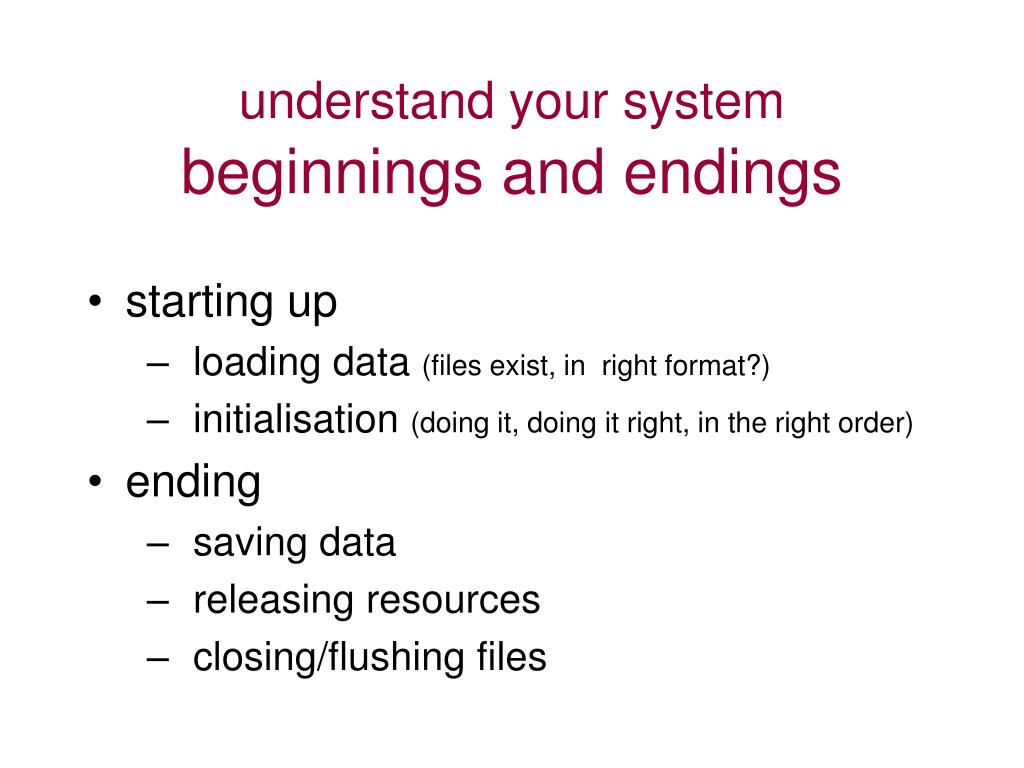 understand your system
beginnings and endings

• starting up
– loading data (files exist, in right format?)
– initialisation (doing it, doing it right, in the right order)
• ending
– saving data
– releasing resources
– closing/flushing files